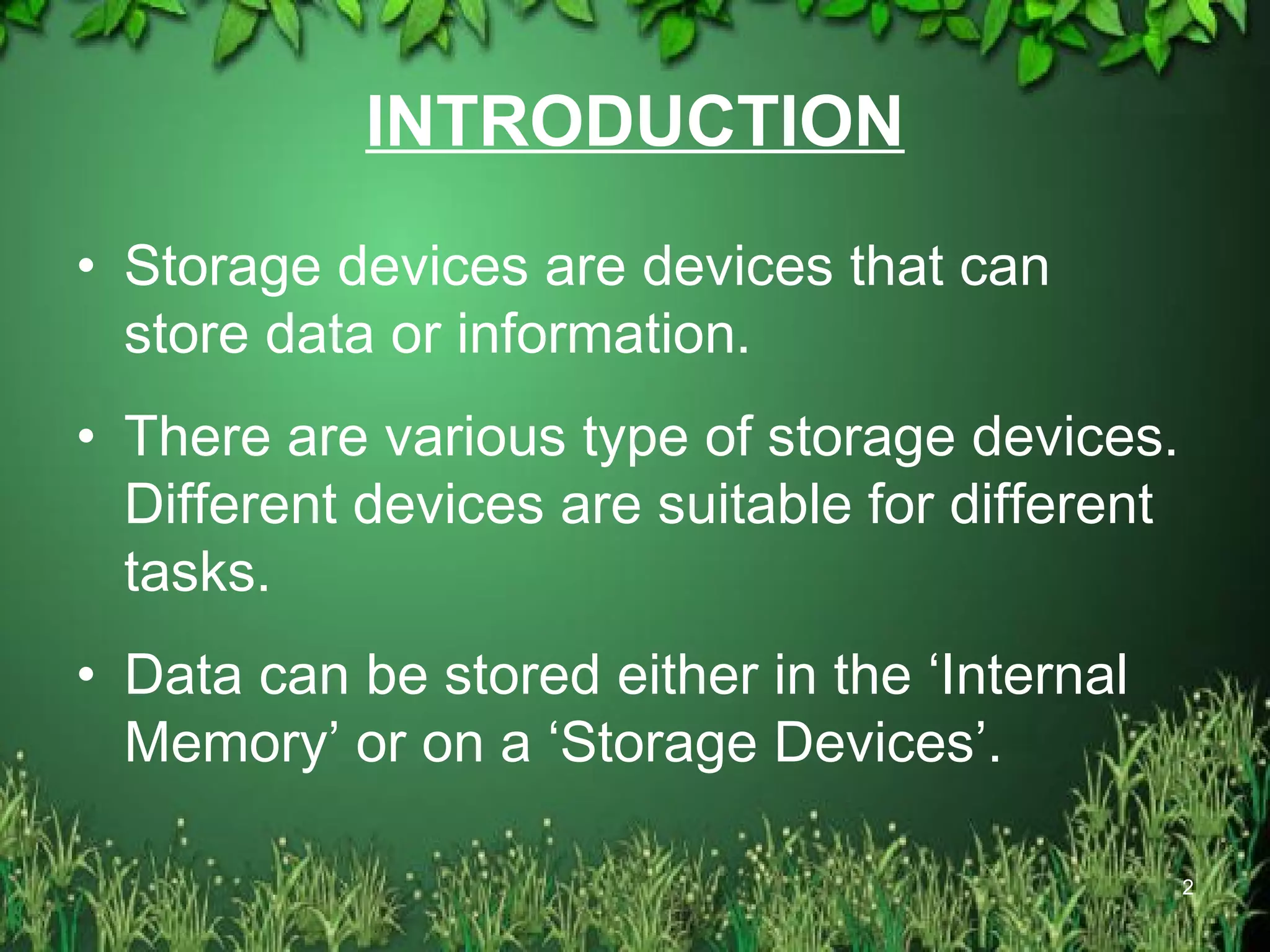 INTRODUCTION

• Storage devices are devices that can store data or information.

• There are various type of storage devices. Different devices are suitable for different tasks.

• Data can be stored either in the ‘Internal Memory’ or on a ‘Storage Devices’.

2